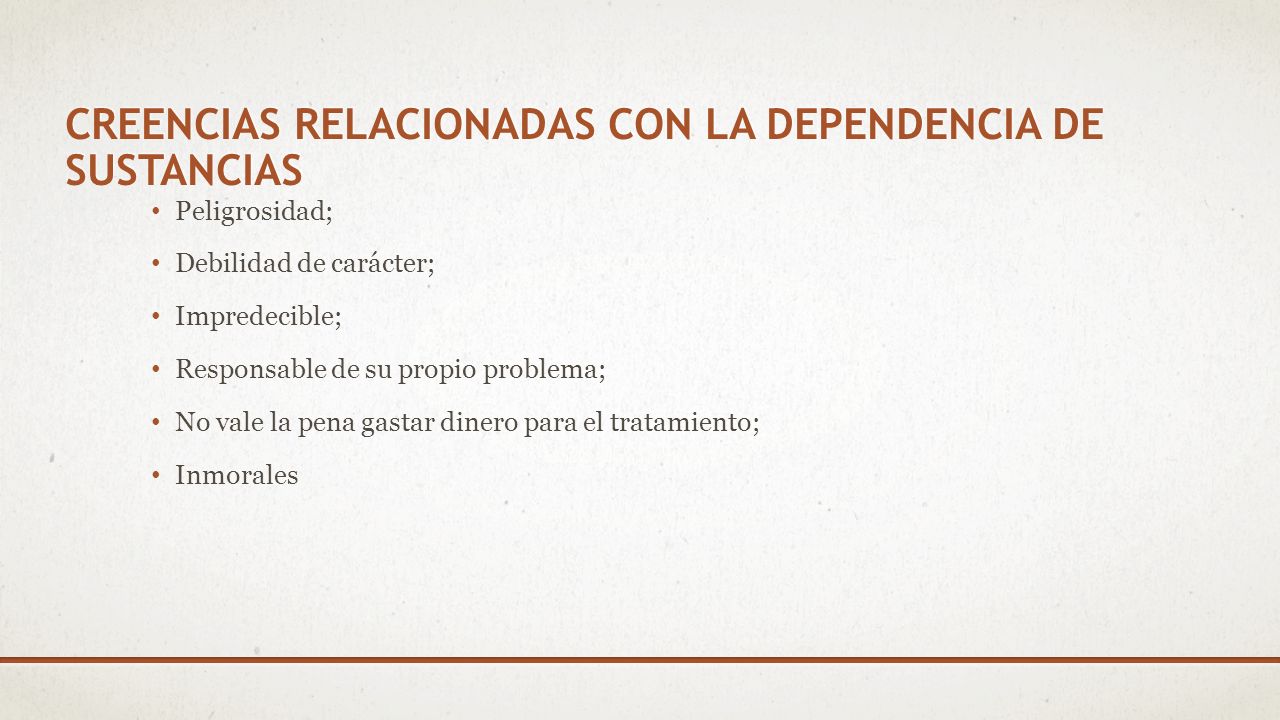 CREENCIAS RELACIONADAS CON LA DEPENDENCIA DE SUSTANCIAS

• Peligrosidad;
• Debilidad de carácter;
• Impredecible;
• Responsable de su propio problema;
• No vale la pena gastar dinero para el tratamiento;
• Inmorales